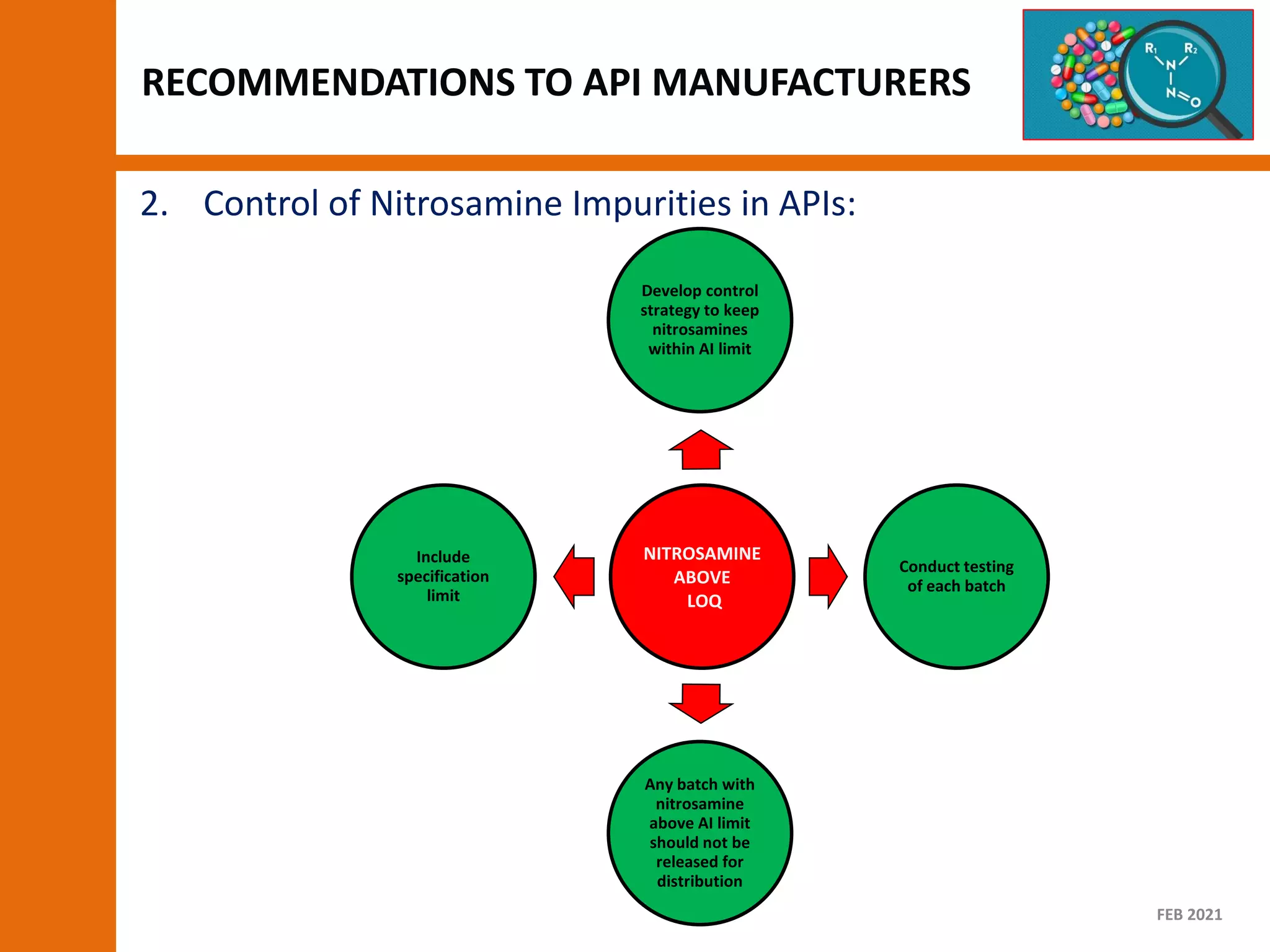 RECOMMENDATIONS TO API MANUFACTURERS

$R_1$ $R_2$ N N=O

2. Control of Nitrosamine Impurities in APIs:

Develop control strategy to keep nitrosamines within AI limit

Include specification limit

NITROSAMINE ABOVE LOQ

Conduct testing of each batch

Any batch with nitrosamine above AI limit should not be released for distribution

FEB 2021